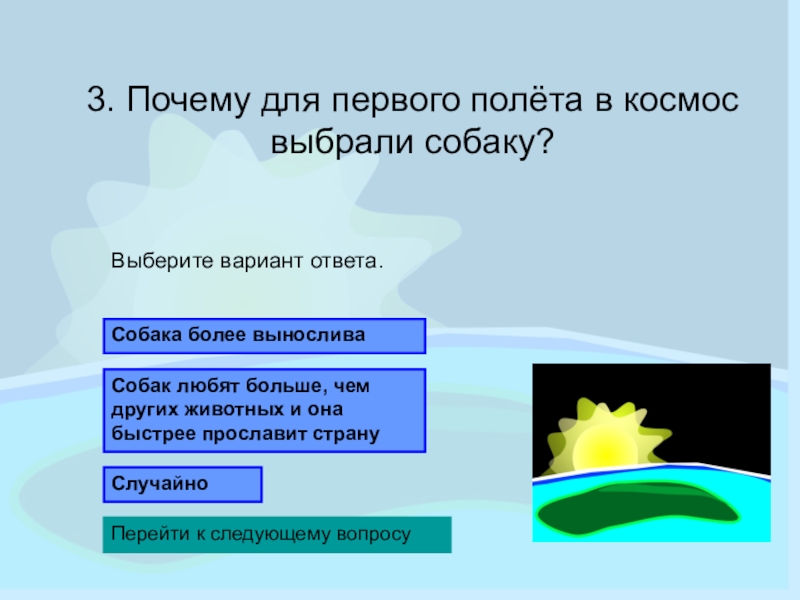 3. Почему для первого полёта в космос выбрали собаку?

Выберите вариант ответа.

Собака более вынослива

Собак любят больше, чем других животных и она быстрее прославит страну

Случайно

Перейти к следующему вопросу